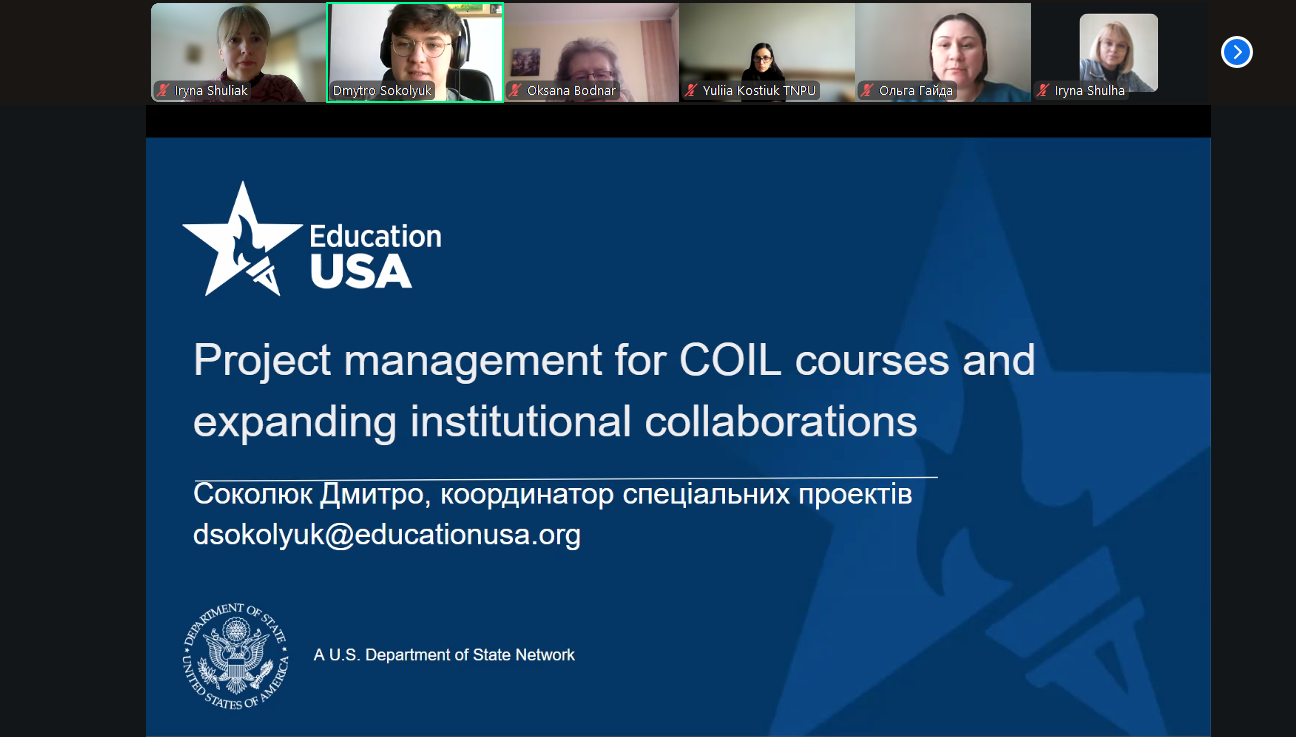 Iryna Shuliak
Dmytro Sokolyuk
Oksana Bodnar
Yuliia Kostiuk TNPU
Ольга Гайда
Iryna Shulha

Education USA

Project management for COIL courses and expanding institutional collaborations

Соколюк Дмитро, координатор спеціальних проектів
dsokolyuk@educationusa.org

DEPARTMENT OF STATE
UNITED STATES OF AMERICA

A U.S. Department of State Network